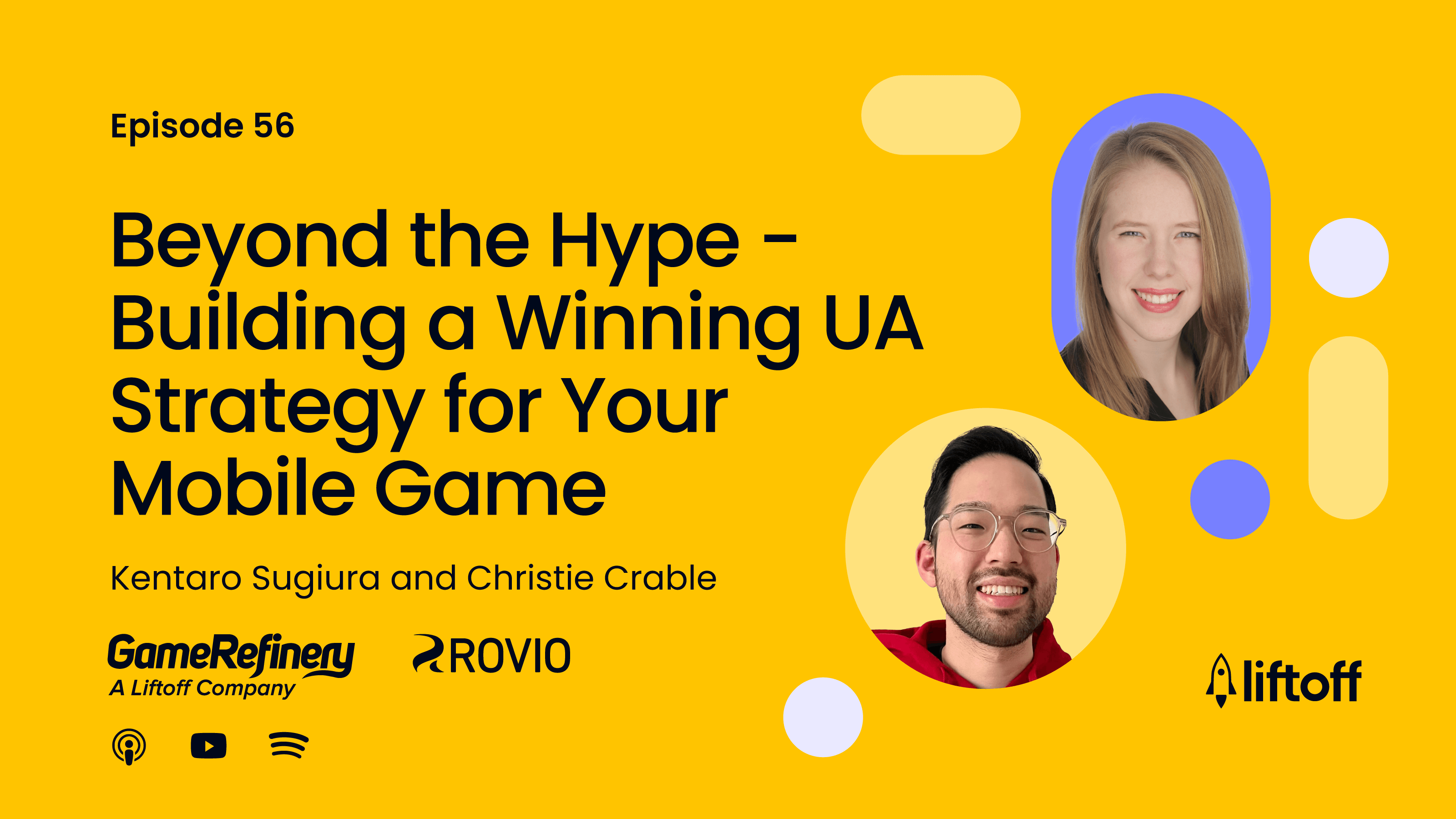 Episode 56

Beyond the Hype - Building a Winning UA Strategy for Your Mobile Game

Kentaro Sugiura and Christie Crable

GameRefinery
A Liftoff Company

ROVIO

liftoff